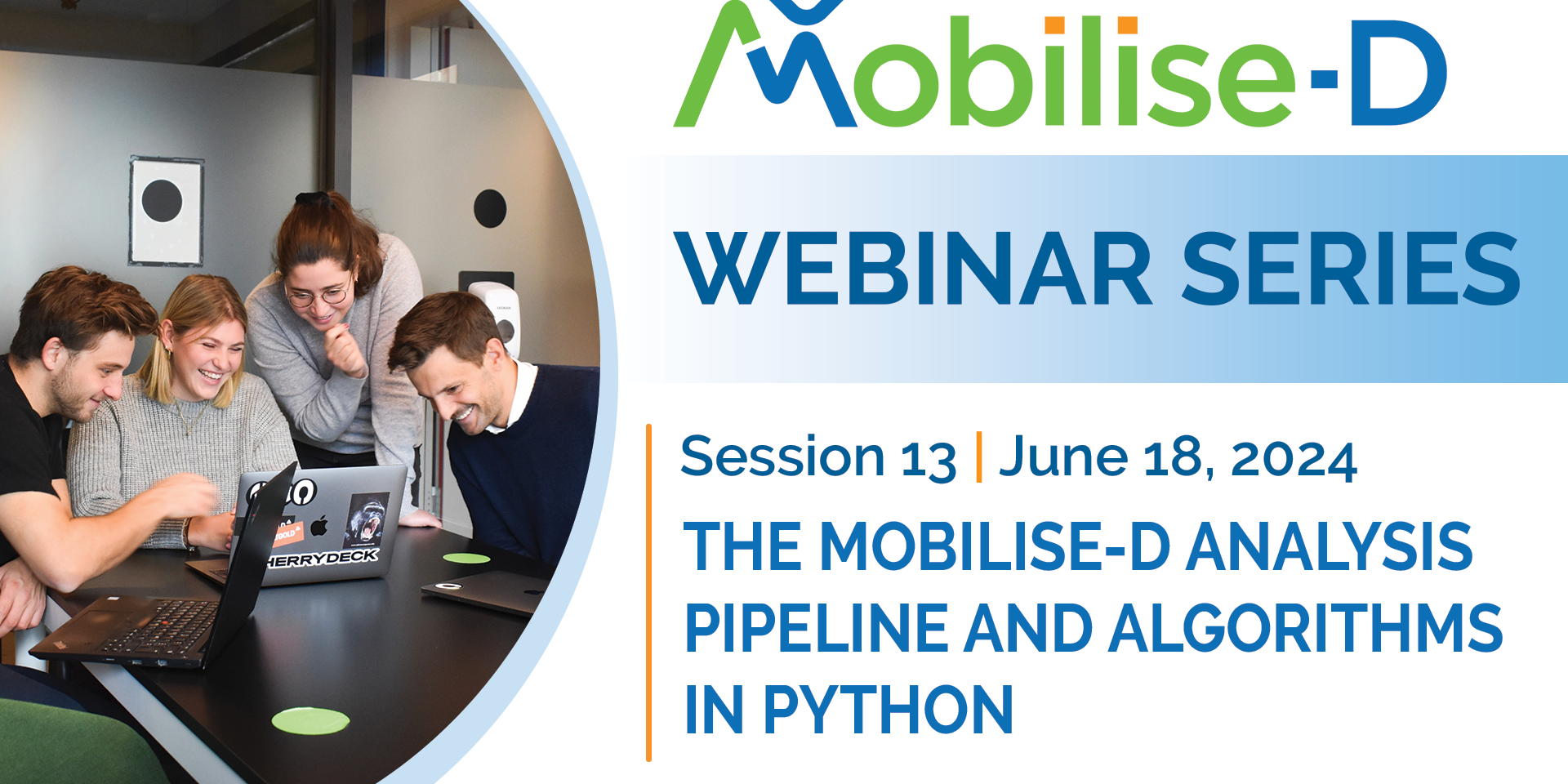 Mobilise-D

WEBINAR SERIES

Session 13 | June 18, 2024

THE MOBILISE-D ANALYSIS PIPELINE AND ALGORITHMS IN PYTHON

HERRYDECK